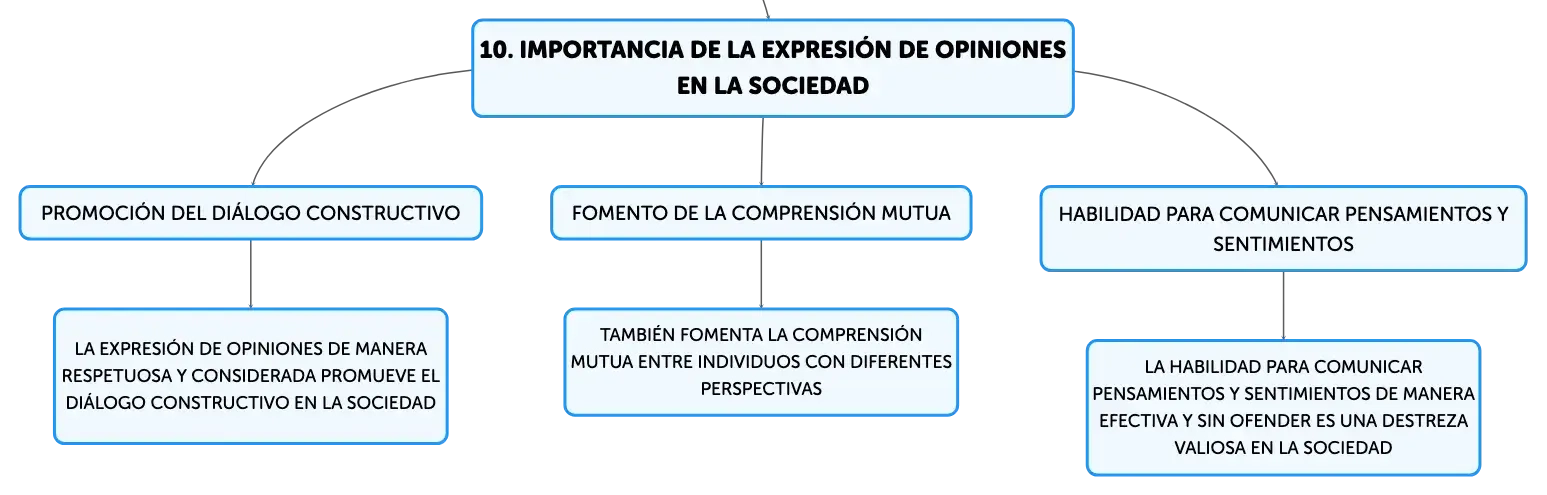 10. IMPORTANCIA DE LA EXPRESIÓN DE OPINIONES EN LA SOCIEDAD

PROMOCIÓN DEL DIÁLOGO CONSTRUCTIVO

LA EXPRESIÓN DE OPINIONES DE MANERA RESPETUOSA Y CONSIDERADA PROMUEVE EL DIÁLOGO CONSTRUCTIVO EN LA SOCIEDAD

FOMENTO DE LA COMPRENSIÓN MUTUA

TAMBIÉN FOMENTA LA COMPRENSIÓN MUTUA ENTRE INDIVIDUOS CON DIFERENTES PERSPECTIVAS

HABILIDAD PARA COMUNICAR PENSAMIENTOS Y SENTIMIENTOS

LA HABILIDAD PARA COMUNICAR PENSAMIENTOS Y SENTIMIENTOS DE MANERA EFECTIVA Y SIN OFENDER ES UNA DESTREZA VALIOSA EN LA SOCIEDAD